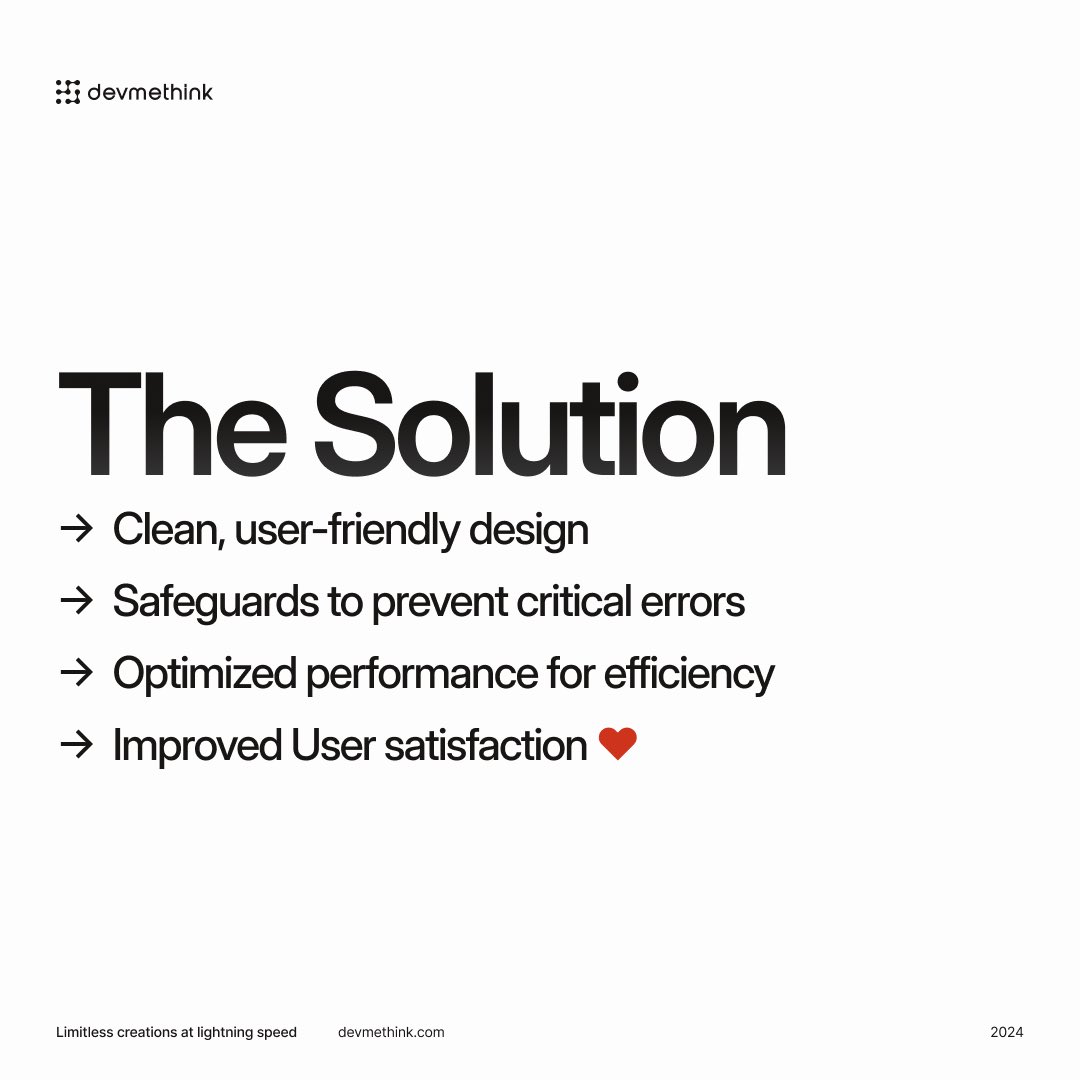 devmethink

The Solution

→ Clean, user-friendly design

→ Safeguards to prevent critical errors

→ Optimized performance for efficiency

→ Improved User satisfaction ❤

Limitless creations at lightning speed devmethink.com 2024